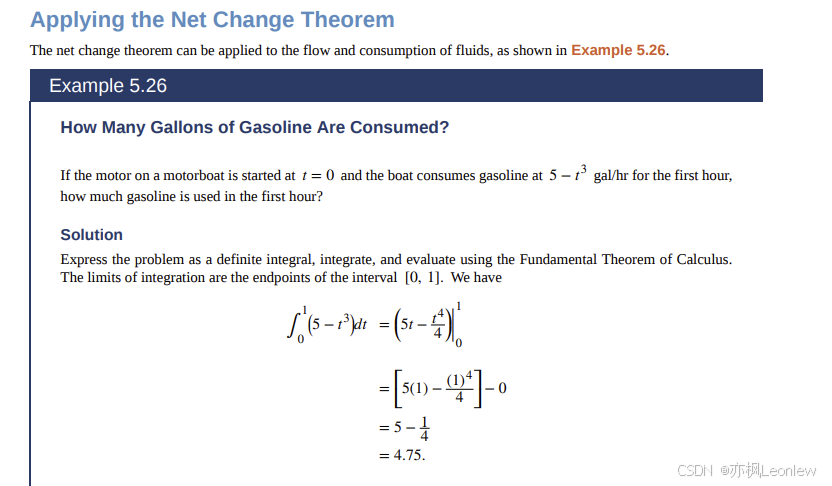 Applying the Net Change Theorem

The net change theorem can be applied to the flow and consumption of fluids, as shown in Example 5.26.

Example 5.26

How Many Gallons of Gasoline Are Consumed?

If the motor on a motorboat is started at $t = 0$ and the boat consumes gasoline at $5 - t^3$ gal/hr for the first hour, how much gasoline is used in the first hour?

Solution

Express the problem as a definite integral, integrate, and evaluate using the Fundamental Theorem of Calculus. The limits of integration are the endpoints of the interval $[0, 1]$. We have

$\int_0^1 (5 - t^3)dt = \left(5t - \frac{t^4}{4}\right)\Big|_0^1$

$= \left[5(1) - \frac{(1)^4}{4}\right] - 0$

$= 5 - \frac{1}{4}$

$= 4.75.$

CSDN @亦枫Leonlew